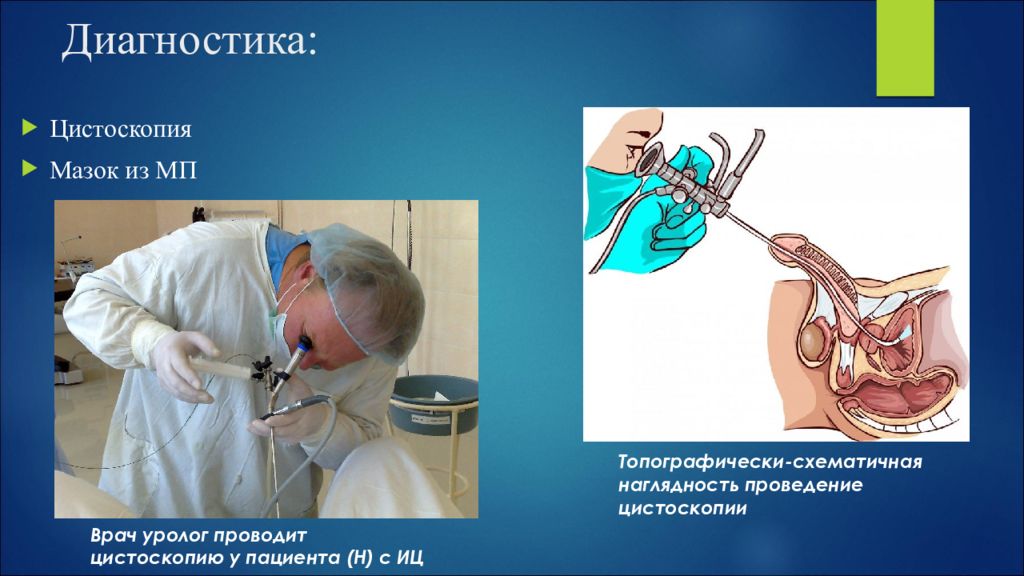 Диагностика:

Цистоскопия

Мазок из МП

Врач уролог проводит цистоскопию у пациента (Н) с ИЦ

Топографически-схематичная наглядность проведение цистоскопии